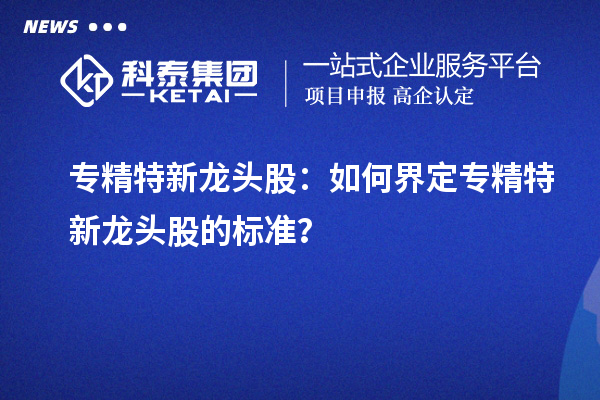 NEWS

科泰集团
KETAI

一站式企业服务平台
项目申报 高企认定

专精特新龙头股：如何界定专精特新龙头股的标准？